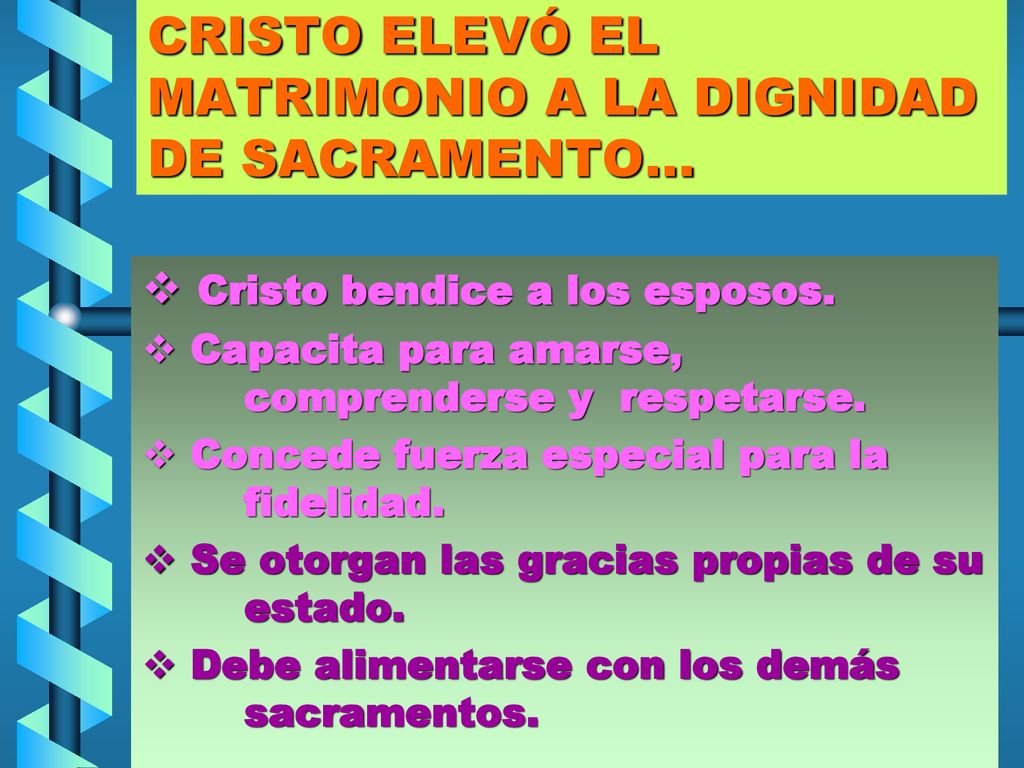 CRISTO ELEVÓ EL MATRIMONIO A LA DIGNIDAD DE SACRAMENTO…

❖ Cristo bendice a los esposos.
❖ Capacita para amarse, comprenderse y respetarse.
❖ Concede fuerza especial para la fidelidad.
❖ Se otorgan las gracias propias de su estado.
❖ Debe alimentarse con los demás sacramentos.